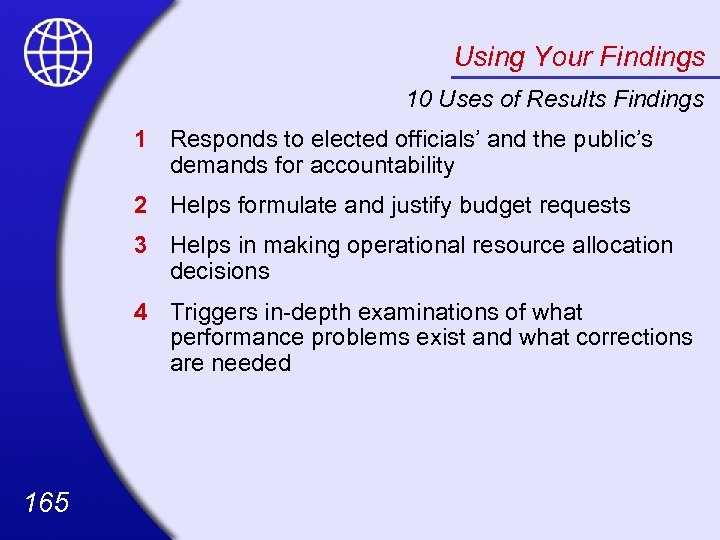 Using Your Findings

10 Uses of Results Findings

1 Responds to elected officials’ and the public’s demands for accountability

2 Helps formulate and justify budget requests

3 Helps in making operational resource allocation decisions

4 Triggers in-depth examinations of what performance problems exist and what corrections are needed

165